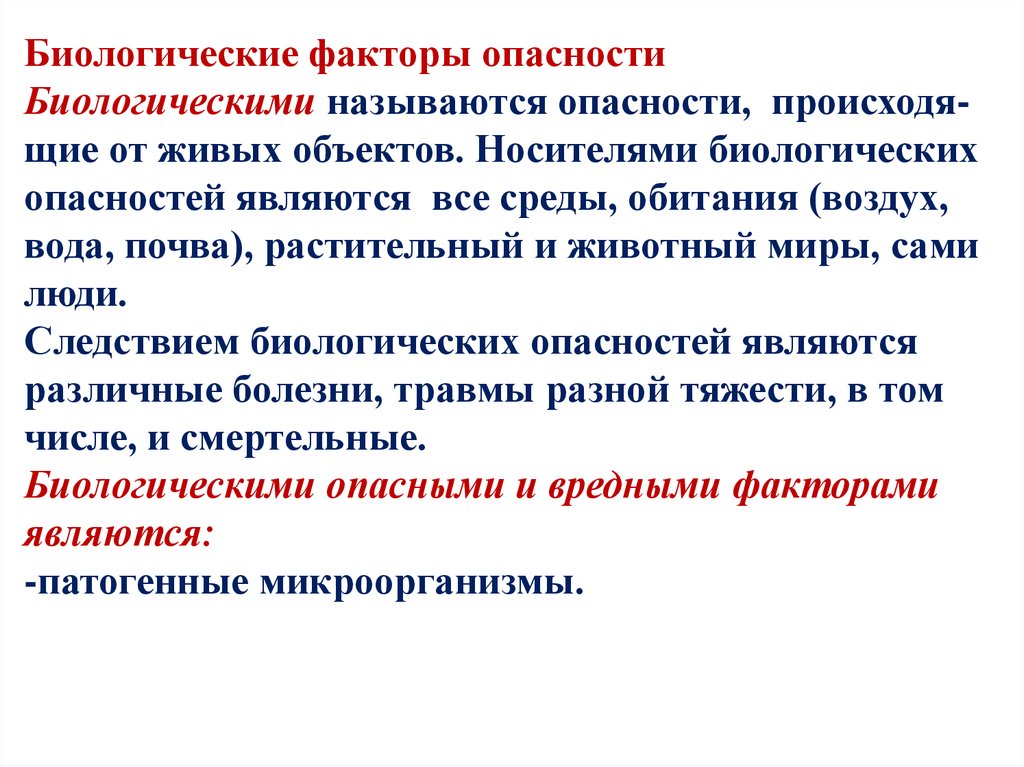 Биологические факторы опасности
Биологическими называются опасности, происходящие от живых объектов. Носителями биологических опасностей являются все среды, обитания (воздух, вода, почва), растительный и животный миры, сами люди.
Следствием биологических опасностей являются различные болезни, травмы разной тяжести, в том числе, и смертельные.
Биологическими опасными и вредными факторами являются:
-патогенные микроорганизмы.